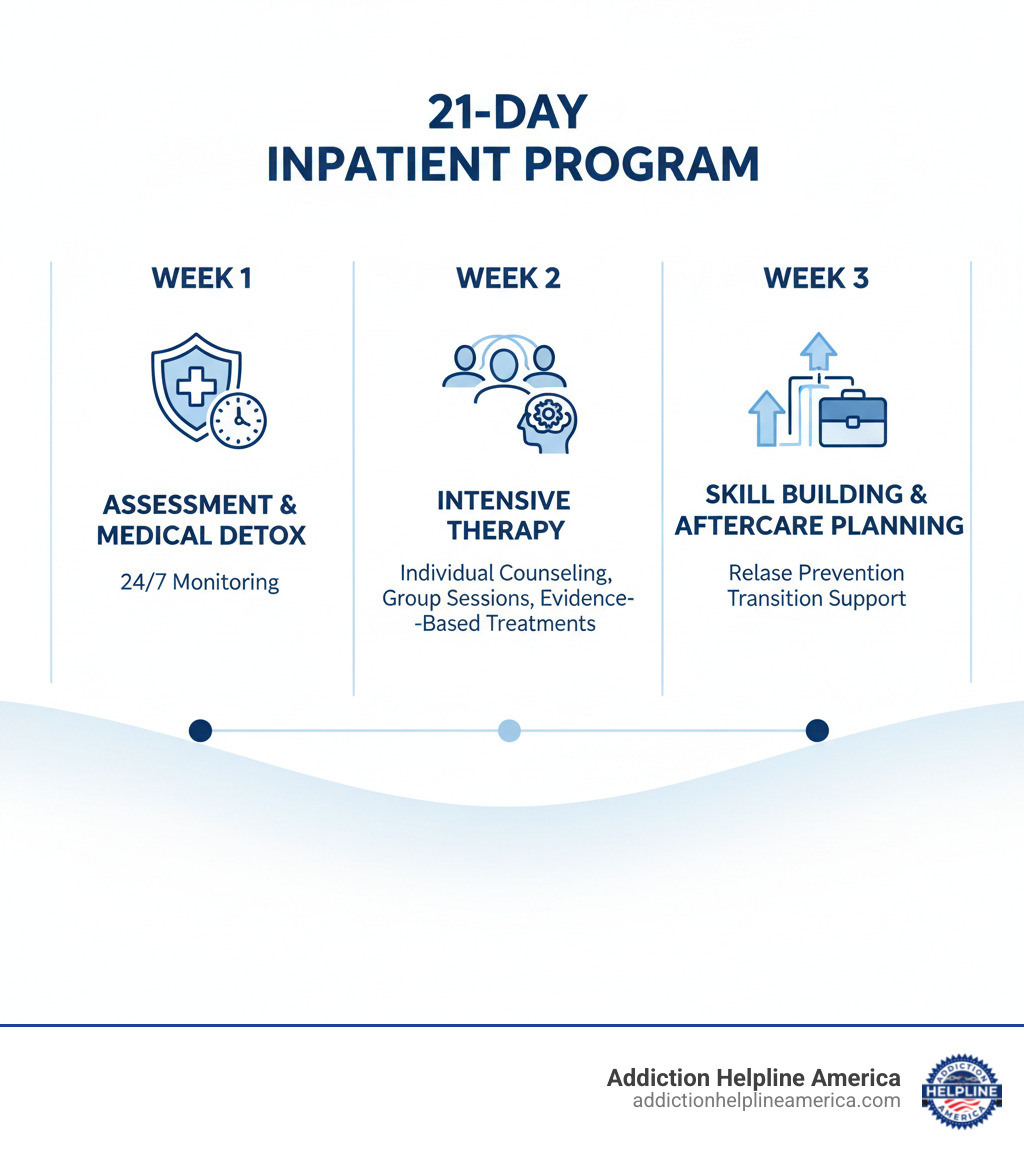 21-DAY
INPATIENT PROGRAM

WEEK 1

ASSESSMENT & MEDICAL DETOX

24/7 Monitoring

WEEK 2

INTENSIVE THERAPY

Individual Counseling, Group Sessions, Evidence--Based Treatments

WEEK 3

SKILL BUILDING & AFTERCARE PLANNING

Relase Prevention
Transition Support

Addiction Helpline America
addictionhelplineamerica.com

ADDICTION HELPLINE AMERICA